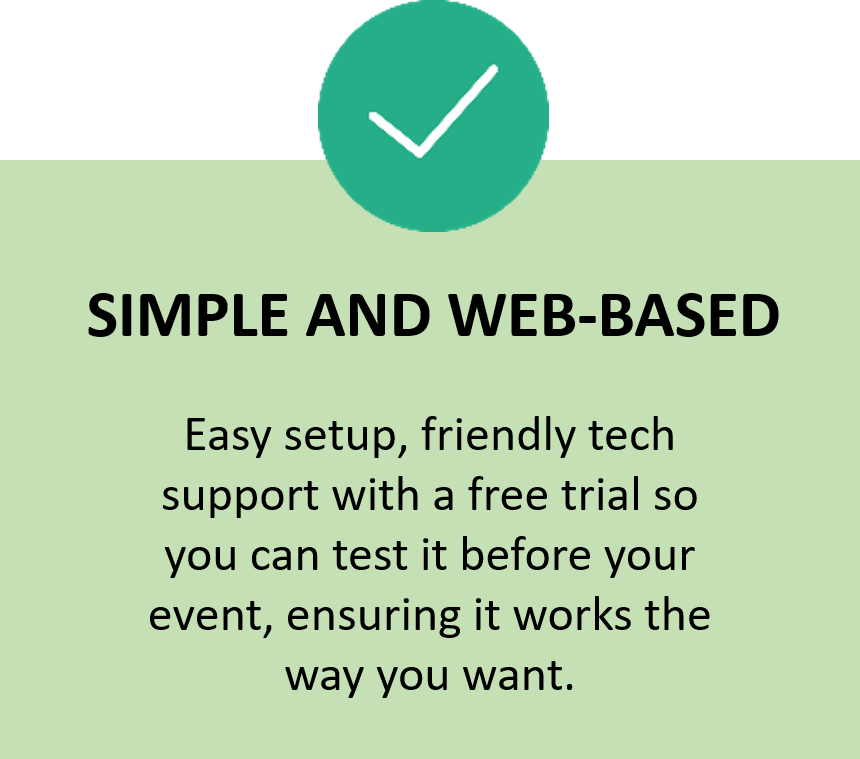 SIMPLE AND WEB-BASED

Easy setup, friendly tech support with a free trial so you can test it before your event, ensuring it works the way you want.